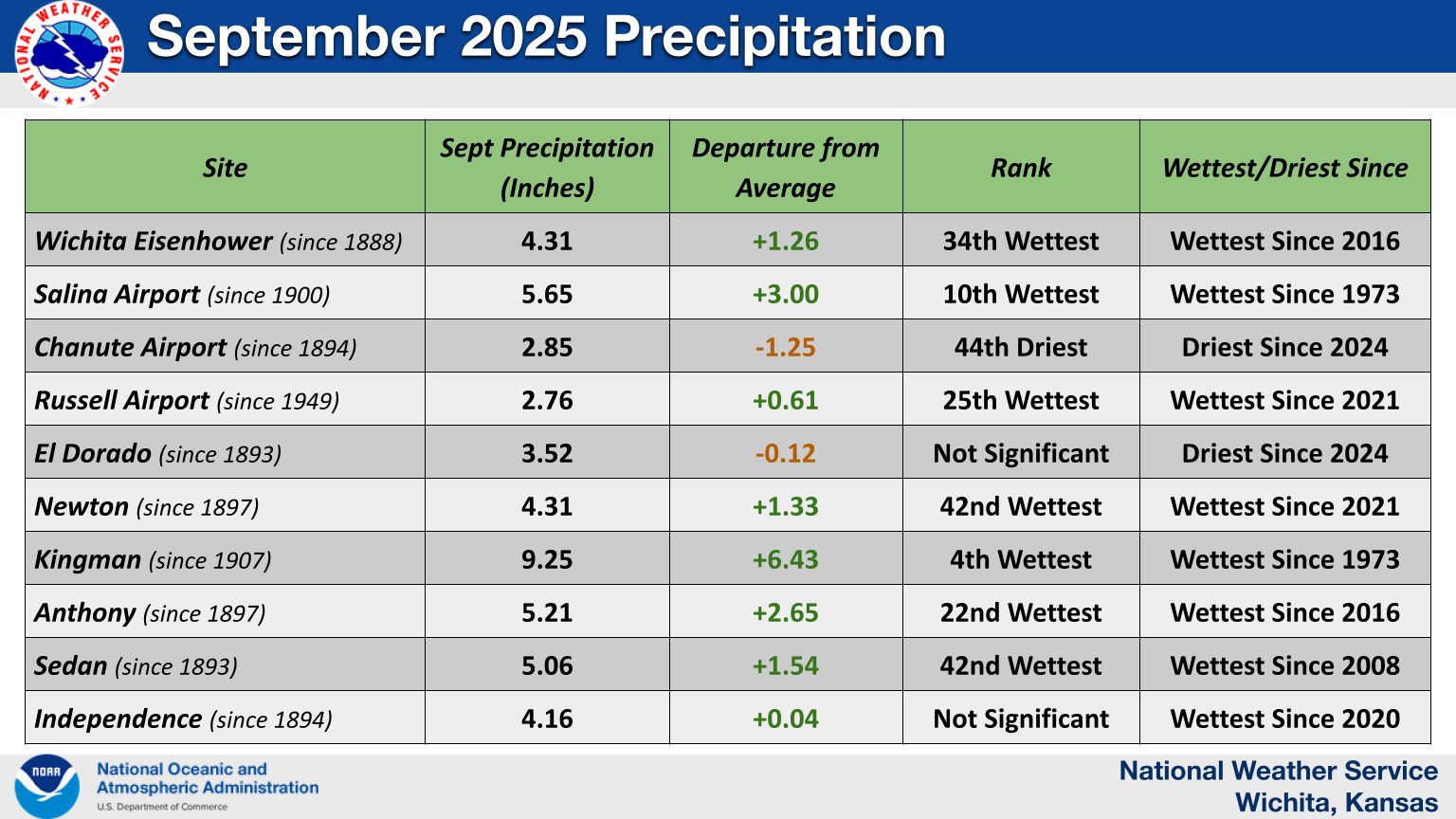 NATIONAL WEATHER SERVICE

September 2025 Precipitation

| Site | Sept Precipitation (Inches) | Departure from Average | Rank | Wettest/Driest Since |
|---|---|---|---|---|
| Wichita Eisenhower (since 1888) | 4.31 | +1.26 | 34th Wettest | Wettest Since 2016 |
| Salina Airport (since 1900) | 5.65 | +3.00 | 10th Wettest | Wettest Since 1973 |
| Chanute Airport (since 1894) | 2.85 | -1.25 | 44th Driest | Driest Since 2024 |
| Russell Airport (since 1949) | 2.76 | +0.61 | 25th Wettest | Wettest Since 2021 |
| El Dorado (since 1893) | 3.52 | -0.12 | Not Significant | Driest Since 2024 |
| Newton (since 1897) | 4.31 | +1.33 | 42nd Wettest | Wettest Since 2021 |
| Kingman (since 1907) | 9.25 | +6.43 | 4th Wettest | Wettest Since 1973 |
| Anthony (since 1897) | 5.21 | +2.65 | 22nd Wettest | Wettest Since 2016 |
| Sedan (since 1893) | 5.06 | +1.54 | 42nd Wettest | Wettest Since 2008 |
| Independence (since 1894) | 4.16 | +0.04 | Not Significant | Wettest Since 2020 |

NOAA
National Oceanic and Atmospheric Administration
U.S. Department of Commerce

National Weather Service
Wichita, Kansas